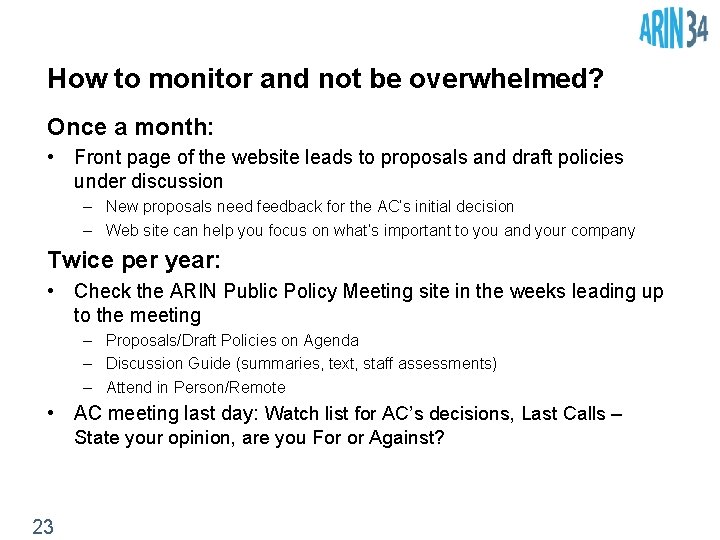 ARIN 34

How to monitor and not be overwhelmed?

Once a month:

• Front page of the website leads to proposals and draft policies under discussion
  – New proposals need feedback for the AC's initial decision
  – Web site can help you focus on what's important to you and your company

Twice per year:

• Check the ARIN Public Policy Meeting site in the weeks leading up to the meeting
  – Proposals/Draft Policies on Agenda
  – Discussion Guide (summaries, text, staff assessments)
  – Attend in Person/Remote
• AC meeting last day: Watch list for AC's decisions, Last Calls – State your opinion, are you For or Against?

23